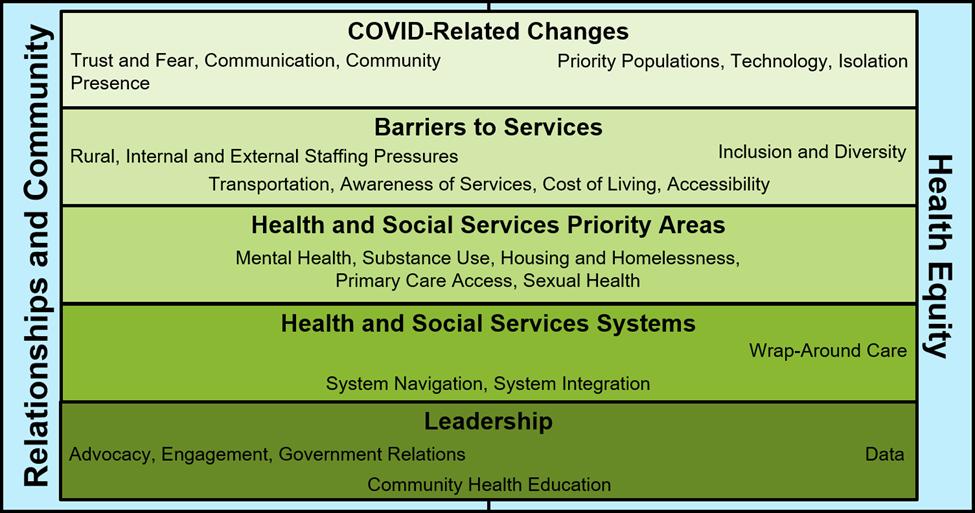 Relationships and Community

COVID-Related Changes
Trust and Fear, Communication, Community Presence
Priority Populations, Technology, Isolation

Barriers to Services
Rural, Internal and External Staffing Pressures
Inclusion and Diversity
Transportation, Awareness of Services, Cost of Living, Accessibility

Health and Social Services Priority Areas
Mental Health, Substance Use, Housing and Homelessness, Primary Care Access, Sexual Health

Health and Social Services Systems
Wrap-Around Care
System Navigation, System Integration

Leadership
Advocacy, Engagement, Government Relations
Data
Community Health Education

Health Equity